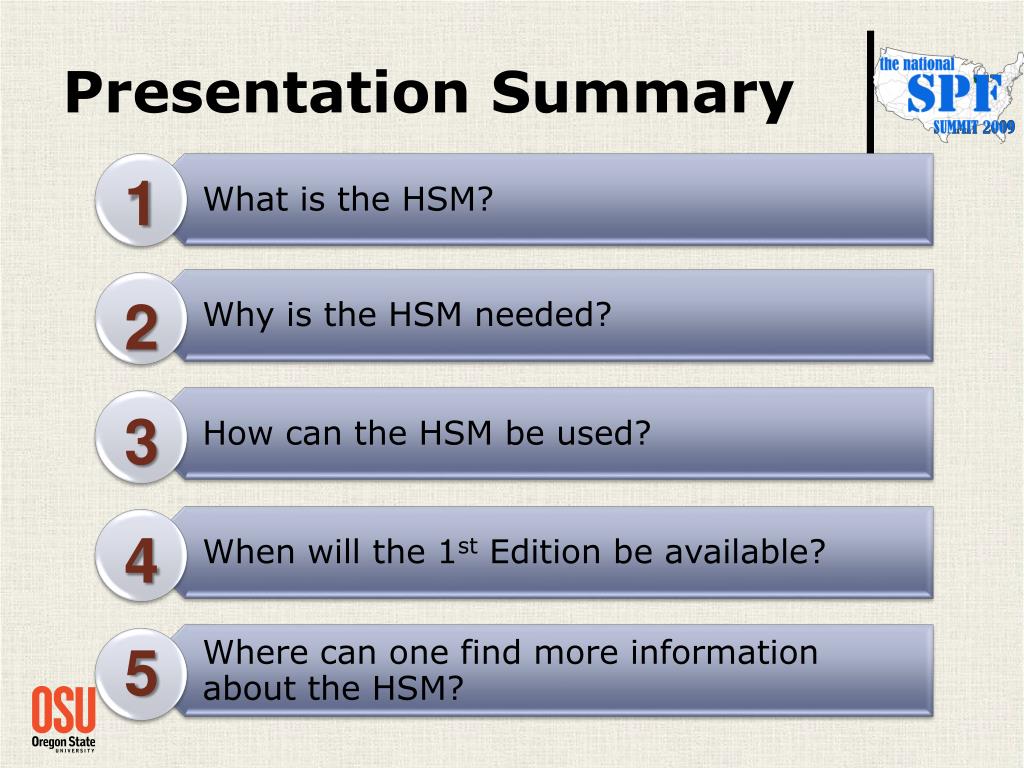 Presentation Summary

the national SPF SUMMIT 2009

1 What is the HSM?

2 Why is the HSM needed?

3 How can the HSM be used?

4 When will the 1$^{st}$ Edition be available?

5 Where can one find more information about the HSM?

OSU Oregon State UNIVERSITY